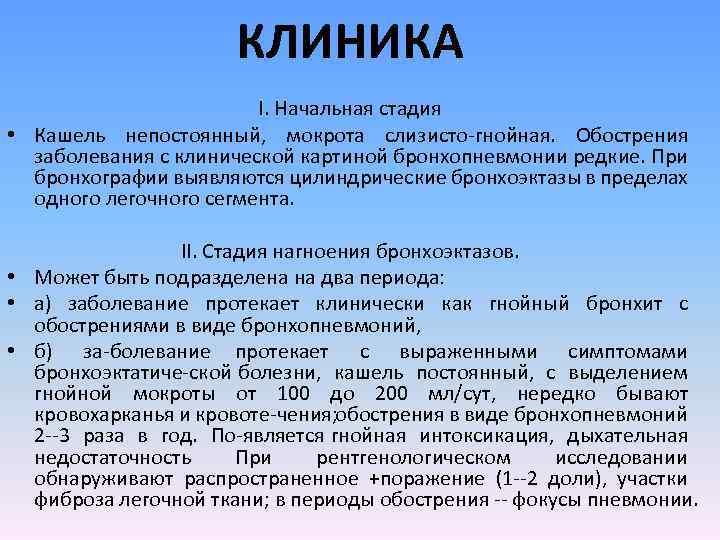 КЛИНИКА

I. Начальная стадия

• Кашель непостоянный, мокрота слизисто-гнойная. Обострения заболевания с клинической картиной бронхопневмонии редкие. При бронхографии выявляются цилиндрические бронхоэктазы в пределах одного легочного сегмента.

II. Стадия нагноения бронхоэктазов.

• Может быть подразделена на два периода:
• а) заболевание протекает клинически как гнойный бронхит с обострениями в виде бронхопневмоний,
• б) за-болевание протекает с выраженными симптомами бронхоэктатиче-ской болезни, кашель постоянный, с выделением гнойной мокроты от 100 до 200 мл/сут, нередко бывают кровохарканья и кровоте-чения;обострения в виде бронхопневмоний 2--3 раза в год. По-является гнойная интоксикация, дыхательная недостаточность При рентгенологическом исследовании обнаруживают распространенное +поражение (1--2 доли), участки фиброза легочной ткани; в периоды обострения -- фокусы пневмонии.